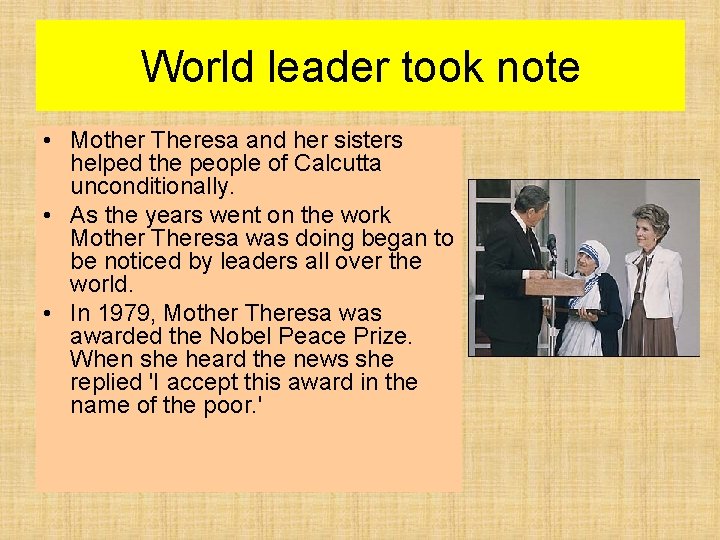 World leader took note

• Mother Theresa and her sisters helped the people of Calcutta unconditionally.
• As the years went on the work Mother Theresa was doing began to be noticed by leaders all over the world.
• In 1979, Mother Theresa was awarded the Nobel Peace Prize. When she heard the news she replied 'I accept this award in the name of the poor.'